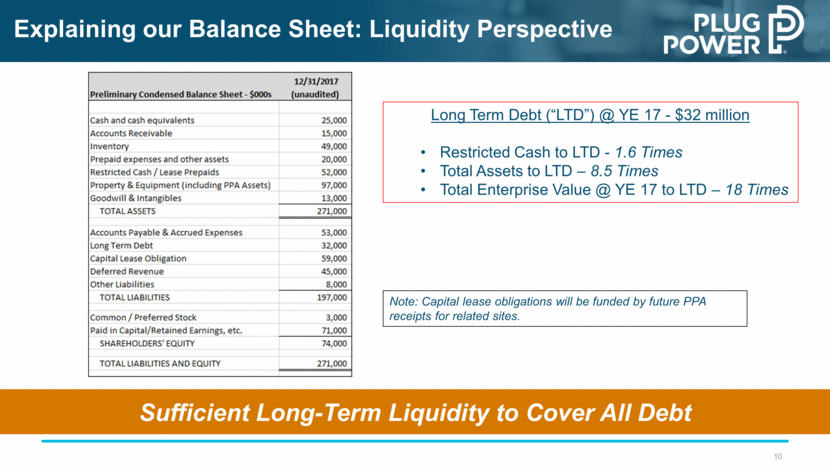 Explaining our Balance Sheet: Liquidity Perspective

PLUG POWER

| Preliminary Condensed Balance Sheet - $000s | 12/31/2017 (unaudited) |
|---|---|
| Cash and cash equivalents | 25,000 |
| Accounts Receivable | 15,000 |
| Inventory | 49,000 |
| Prepaid expenses and other assets | 20,000 |
| Restricted Cash / Lease Prepaids | 52,000 |
| Property & Equipment (including PPA Assets) | 97,000 |
| Goodwill & Intangibles | 13,000 |
| TOTAL ASSETS | 271,000 |
| Accounts Payable & Accrued Expenses | 53,000 |
| Long Term Debt | 32,000 |
| Capital Lease Obligation | 59,000 |
| Deferred Revenue | 45,000 |
| Other Liabilities | 8,000 |
| TOTAL LIABILITIES | 197,000 |
| Common / Preferred Stock | 3,000 |
| Paid in Capital/Retained Earnings, etc. | 71,000 |
| SHAREHOLDERS' EQUITY | 74,000 |
| TOTAL LIABILITIES AND EQUITY | 271,000 |

Long Term Debt ("LTD") @ YE 17 - $32 million

• Restricted Cash to LTD - 1.6 Times
• Total Assets to LTD – 8.5 Times
• Total Enterprise Value @ YE 17 to LTD – 18 Times

Note: Capital lease obligations will be funded by future PPA receipts for related sites.

Sufficient Long-Term Liquidity to Cover All Debt

10